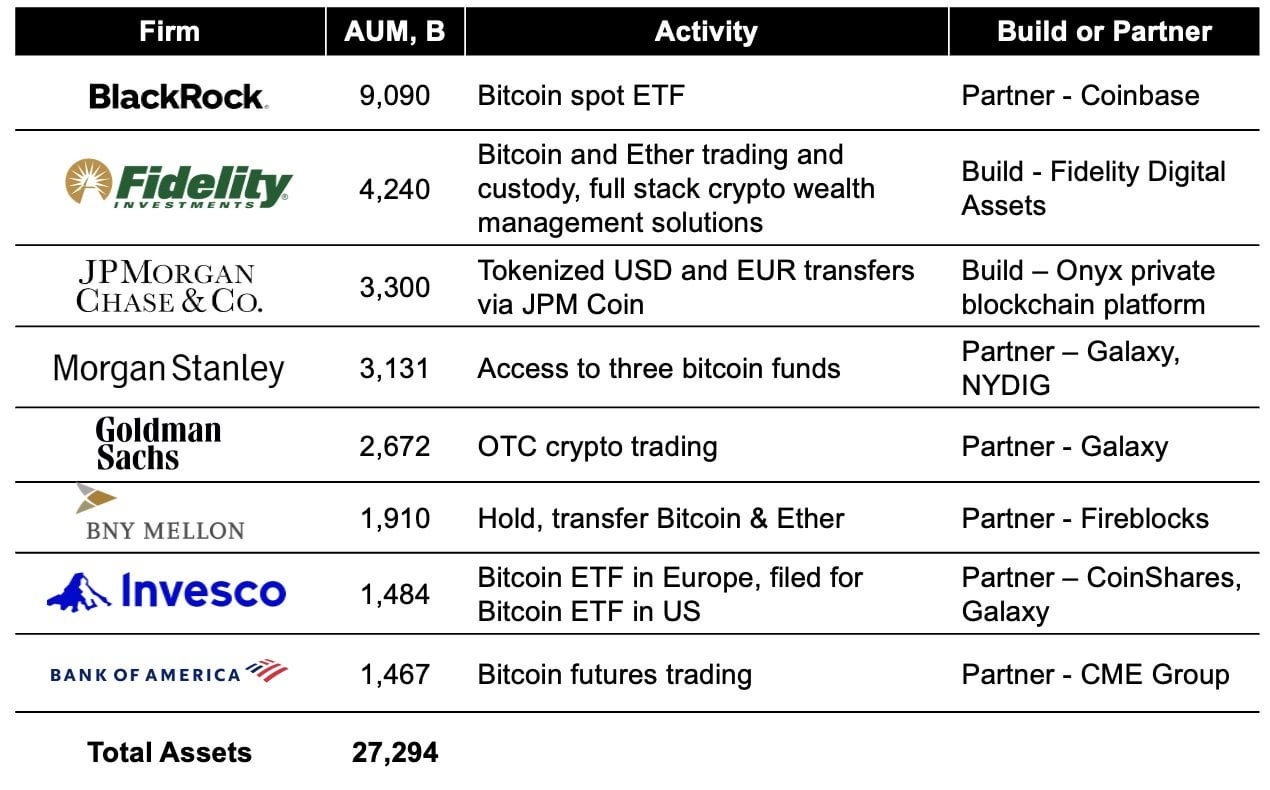 | Firm | AUM, B | Activity | Build or Partner |
|---|---|---|---|
| BlackRock. | 9,090 | Bitcoin spot ETF | Partner - Coinbase |
| Fidelity INVESTMENTS | 4,240 | Bitcoin and Ether trading and custody, full stack crypto wealth management solutions | Build - Fidelity Digital Assets |
| JPMORGAN CHASE & CO. | 3,300 | Tokenized USD and EUR transfers via JPM Coin | Build – Onyx private blockchain platform |
| Morgan Stanley | 3,131 | Access to three bitcoin funds | Partner – Galaxy, NYDIG |
| Goldman Sachs | 2,672 | OTC crypto trading | Partner - Galaxy |
| BNY MELLON | 1,910 | Hold, transfer Bitcoin & Ether | Partner - Fireblocks |
| Invesco | 1,484 | Bitcoin ETF in Europe, filed for Bitcoin ETF in US | Partner – CoinShares, Galaxy |
| BANK OF AMERICA | 1,467 | Bitcoin futures trading | Partner - CME Group |
| Total Assets | 27,294 | | |